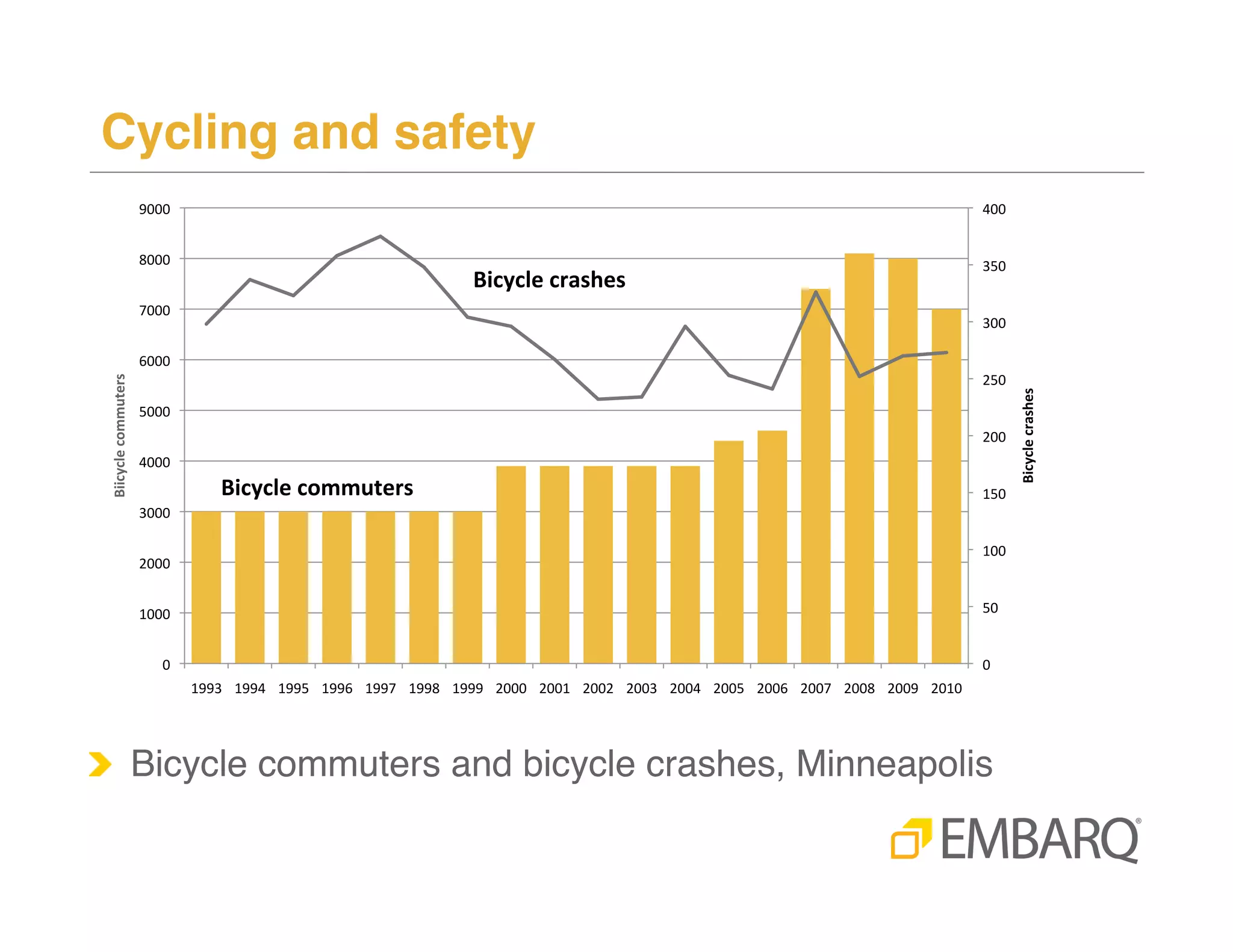 Cycling and safety

Bicycle commuters

9000
8000
7000
6000
5000
4000
3000
2000
1000
0

Bicycle crashes

Bicycle commuters

400
350
300
250
200
150
100
50
0

Bicycle crashes

1993 1994 1995 1996 1997 1998 1999 2000 2001 2002 2003 2004 2005 2006 2007 2008 2009 2010

Bicycle commuters and bicycle crashes, Minneapolis

EMBARQ®